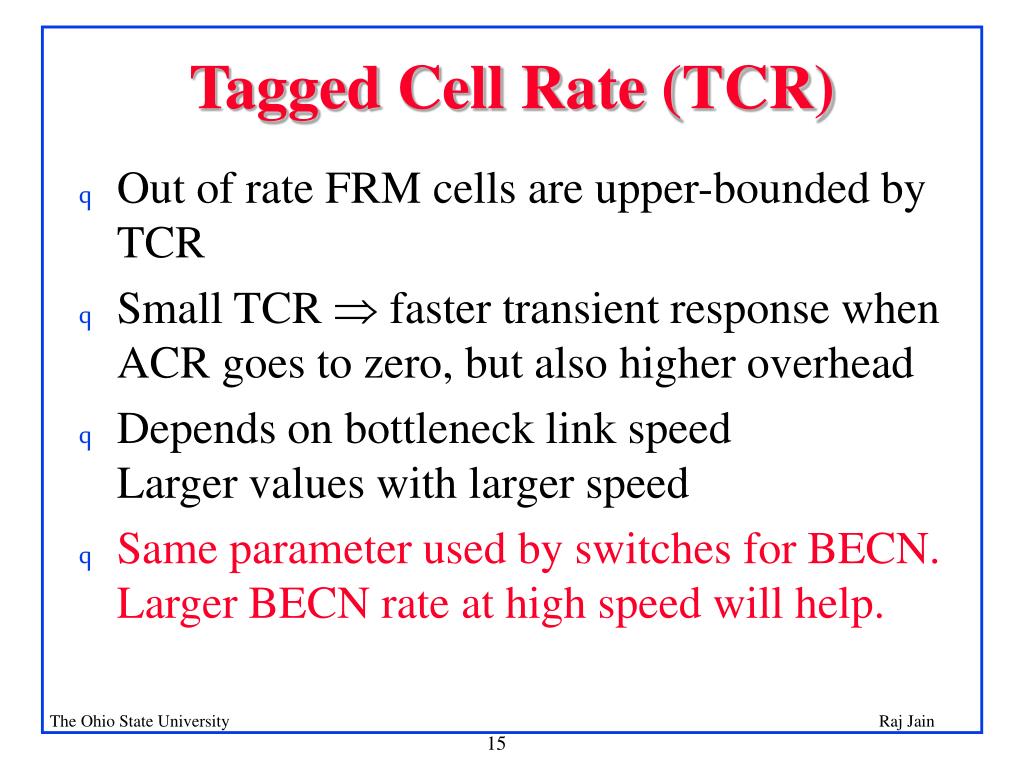 Tagged Cell Rate (TCR)

q Out of rate FRM cells are upper-bounded by TCR

q Small TCR $\Rightarrow$ faster transient response when ACR goes to zero, but also higher overhead

q Depends on bottleneck link speed
Larger values with larger speed

q Same parameter used by switches for BECN. Larger BECN rate at high speed will help.

The Ohio State University

Raj Jain

15